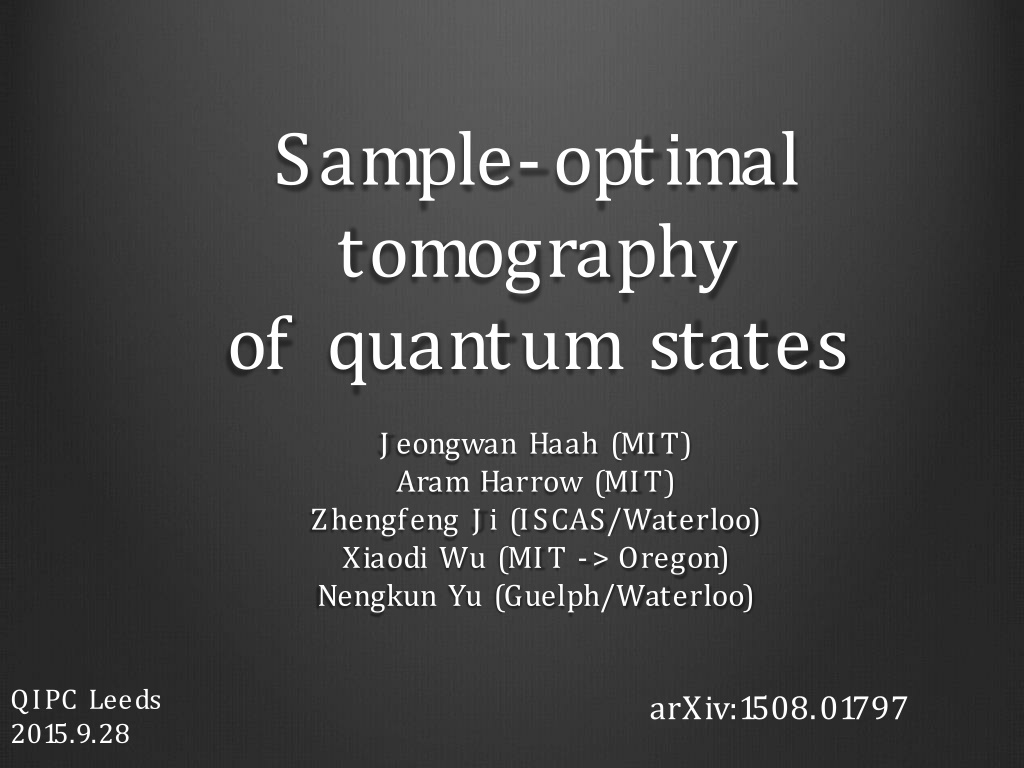 Sample-optimal tomography of quantum states

Jeongwan Haah (MIT)
Aram Harrow (MIT)
Zhengfeng Ji (ISCAS/Waterloo)
Xiaodi Wu (MIT -> Oregon)
Nengkun Yu (Guelph/Waterloo)

QIPC Leeds
2015.9.28

arXiv:1508.01797